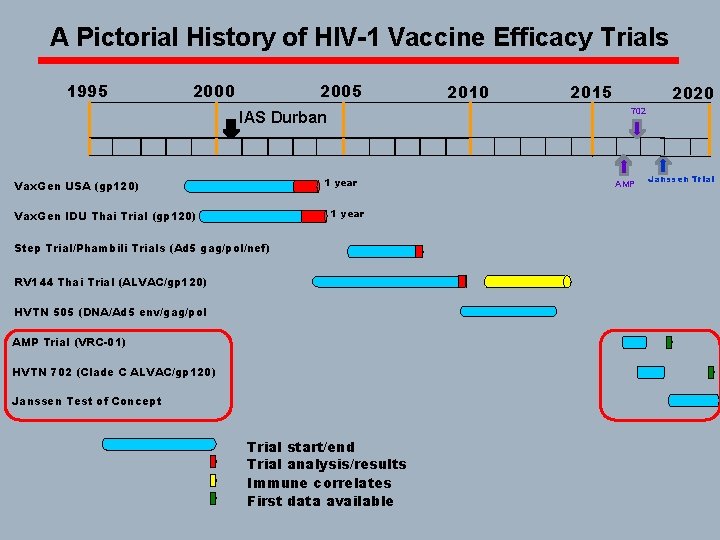 A Pictorial History of HIV-1 Vaccine Efficacy Trials

1995 2000 2005 2010 2015 2020

IAS Durban

702

AMP

Janssen Trial

VaxGen USA (gp120)

1 year

VaxGen IDU Thai Trial (gp120)

1 year

Step Trial/Phambili Trials (Ad5 gag/pol/nef)

RV144 Thai Trial (ALVAC/gp120)

HVTN 505 (DNA/Ad5 env/gag/pol

AMP Trial (VRC-01)

HVTN 702 (Clade C ALVAC/gp120)

Janssen Test of Concept

Trial start/end

Trial analysis/results

Immune correlates

First data available